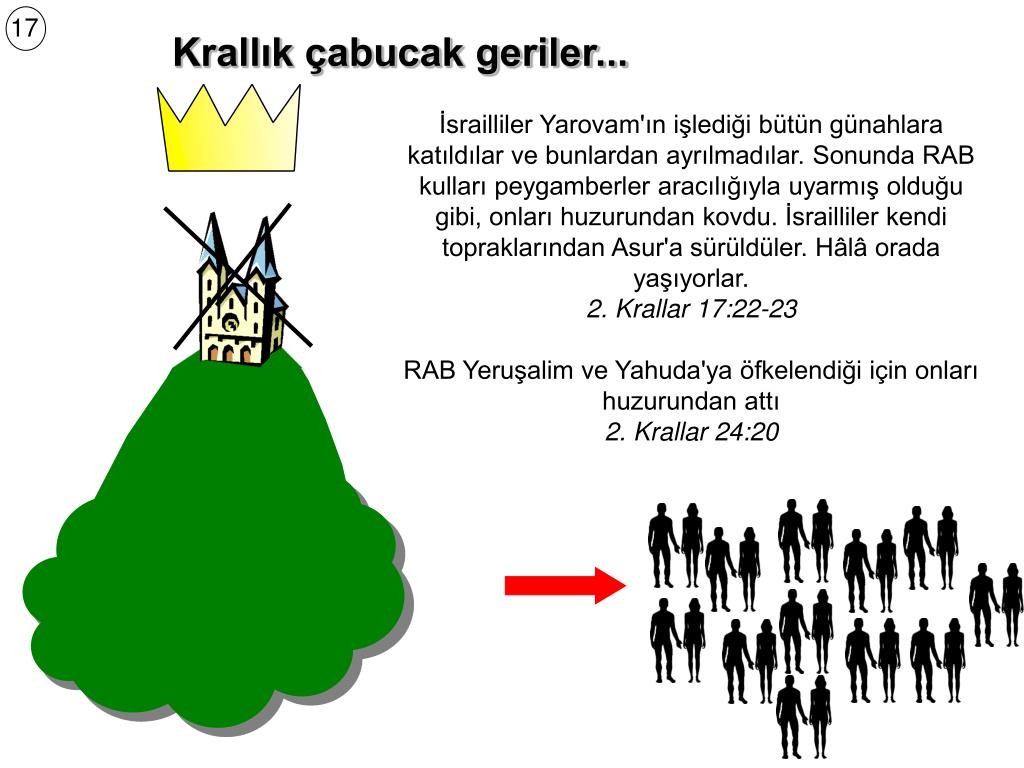 17

Krallık çabucak geriler...

İsrailliler Yarovam'ın işlediği bütün günahlara katıldılar ve bunlardan ayrılmadılar. Sonunda RAB kulları peygamberler aracılığıyla uyarmış olduğu gibi, onları huzurundan kovdu. İsrailliler kendi topraklarından Asur'a sürüldüler. Hâlâ orada yaşıyorlar.
2. Krallar 17:22-23

RAB Yeruşalim ve Yahuda'ya öfkelendiği için onları huzurundan attı
2. Krallar 24:20